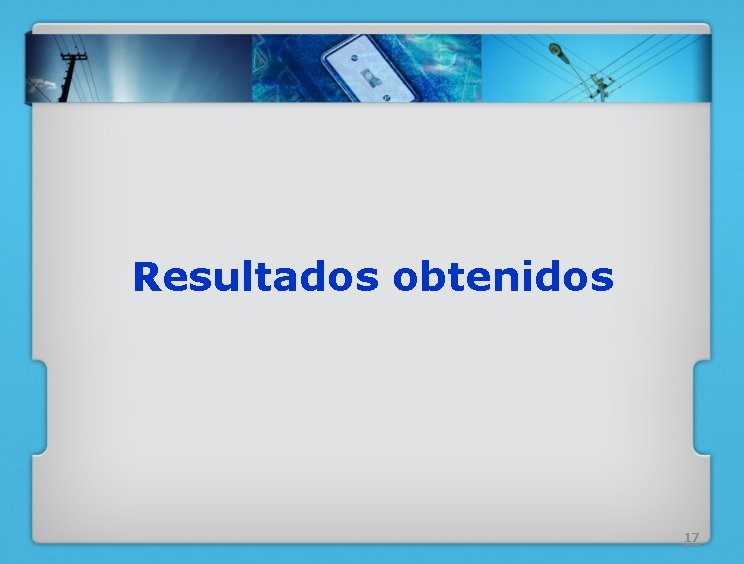 Resultados obtenidos

17